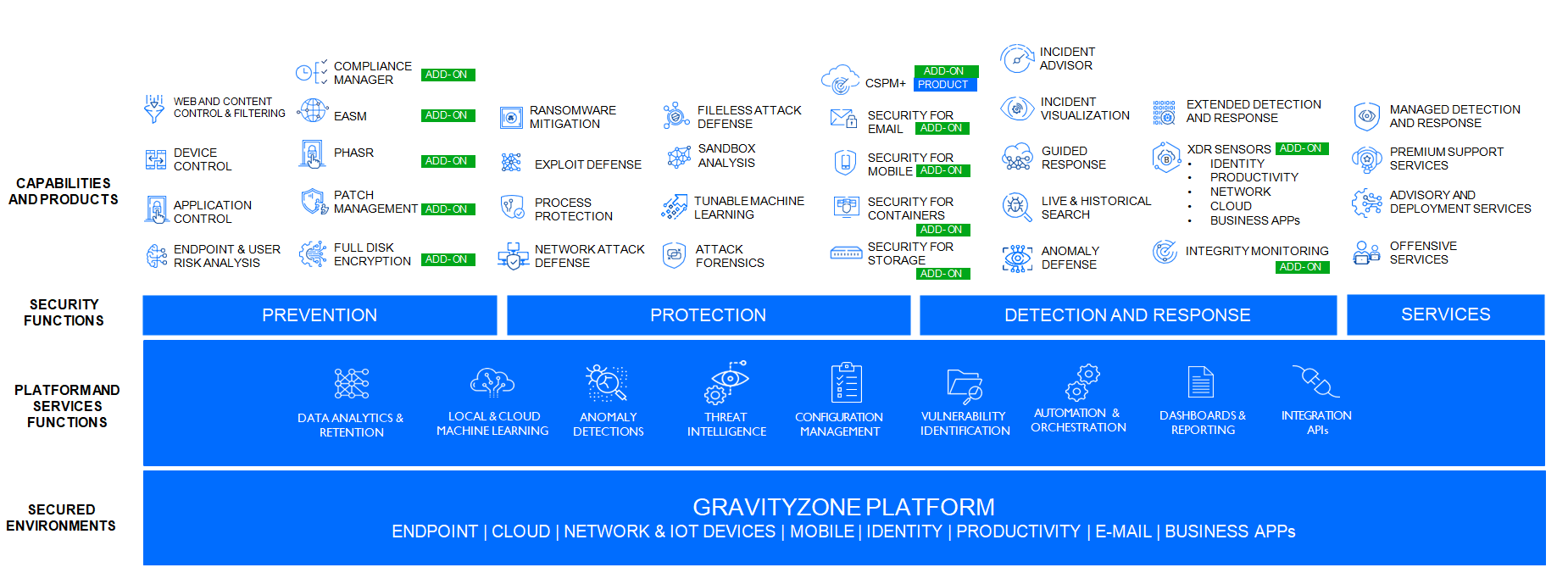 CAPABILITIES AND PRODUCTS

WEB AND CONTENT CONTROL & FILTERING
DEVICE CONTROL
APPLICATION CONTROL
ENDPOINT & USER RISK ANALYSIS

COMPLIANCE MANAGER ADD-ON
EASM ADD-ON
PHASR ADD-ON
PATCH MANAGEMENT ADD-ON
FULL DISK ENCRYPTION ADD-ON

RANSOMWARE MITIGATION
EXPLOIT DEFENSE
PROCESS PROTECTION
NETWORK ATTACK DEFENSE

FILELESS ATTACK DEFENSE
SANDBOX ANALYSIS
TUNABLE MACHINE LEARNING
ATTACK FORENSICS

CSPM+ ADD-ON PRODUCT
SECURITY FOR EMAIL ADD-ON
SECURITY FOR MOBILE ADD-ON
SECURITY FOR CONTAINERS ADD-ON
SECURITY FOR STORAGE ADD-ON

INCIDENT ADVISOR
INCIDENT VISUALIZATION
GUIDED RESPONSE
LIVE & HISTORICAL SEARCH
ANOMALY DEFENSE

EXTENDED DETECTION AND RESPONSE
XDR SENSORS ADD-ON
• IDENTITY
• PRODUCTIVITY
• NETWORK
• CLOUD
• BUSINESS APPs
INTEGRITY MONITORING ADD-ON

MANAGED DETECTION AND RESPONSE
PREMIUM SUPPORT SERVICES
ADVISORY AND DEPLOYMENT SERVICES
OFFENSIVE SERVICES

SECURITY FUNCTIONS
PREVENTION
PROTECTION
DETECTION AND RESPONSE
SERVICES

PLATFORM AND SERVICES FUNCTIONS
DATA ANALYTICS & RETENTION
LOCAL & CLOUD MACHINE LEARNING
ANOMALY DETECTIONS
THREAT INTELLIGENCE
CONFIGURATION MANAGEMENT
VULNERABILITY IDENTIFICATION
AUTOMATION & ORCHESTRATION
DASHBOARDS & REPORTING
INTEGRATION APIs

SECURED ENVIRONMENTS
GRAVITYZONE PLATFORM
ENDPOINT | CLOUD | NETWORK & IOT DEVICES | MOBILE | IDENTITY | PRODUCTIVITY | E-MAIL | BUSINESS APPs